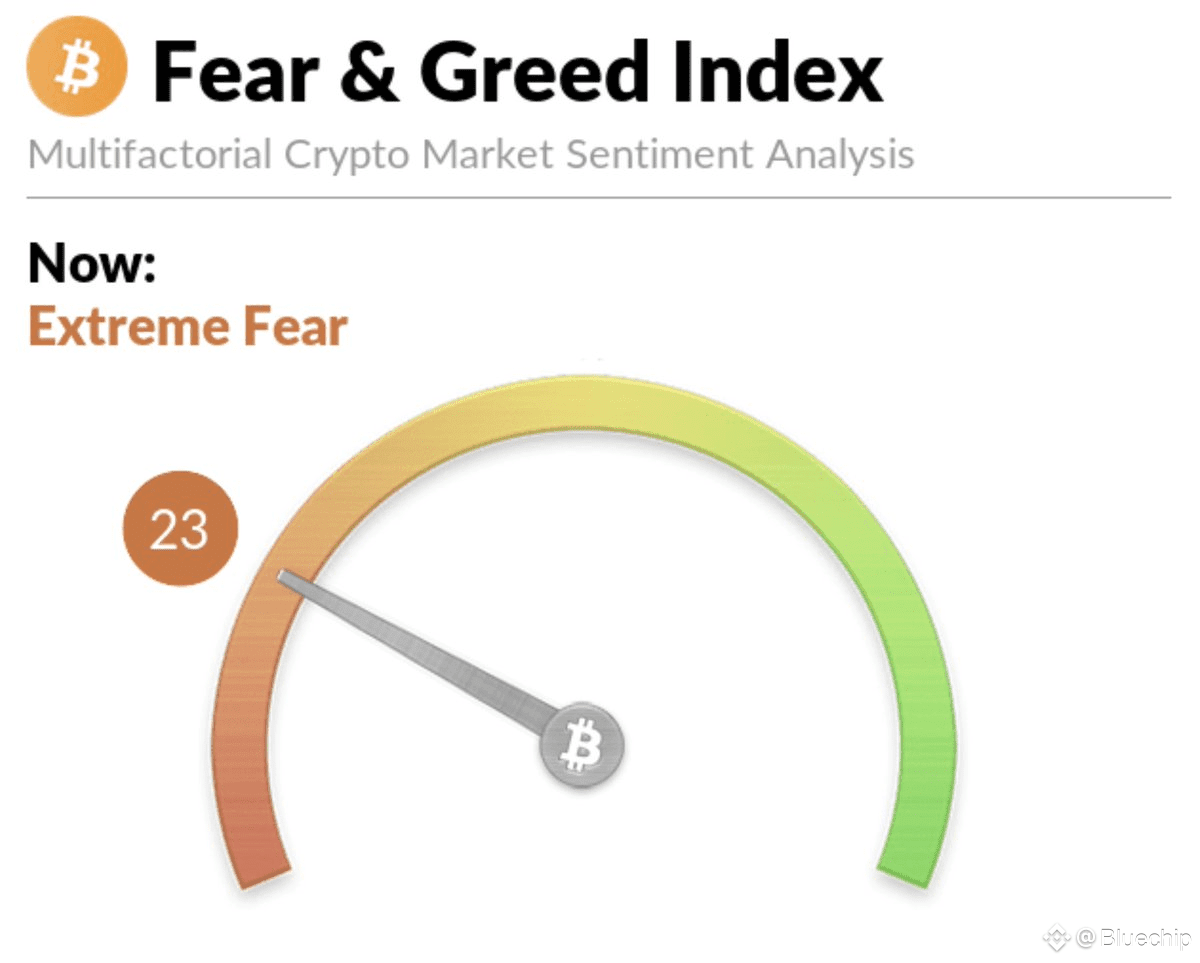 Fear & Greed Index
Multifactorial Crypto Market Sentiment Analysis

Now:
Extreme Fear

23

@Bluechip